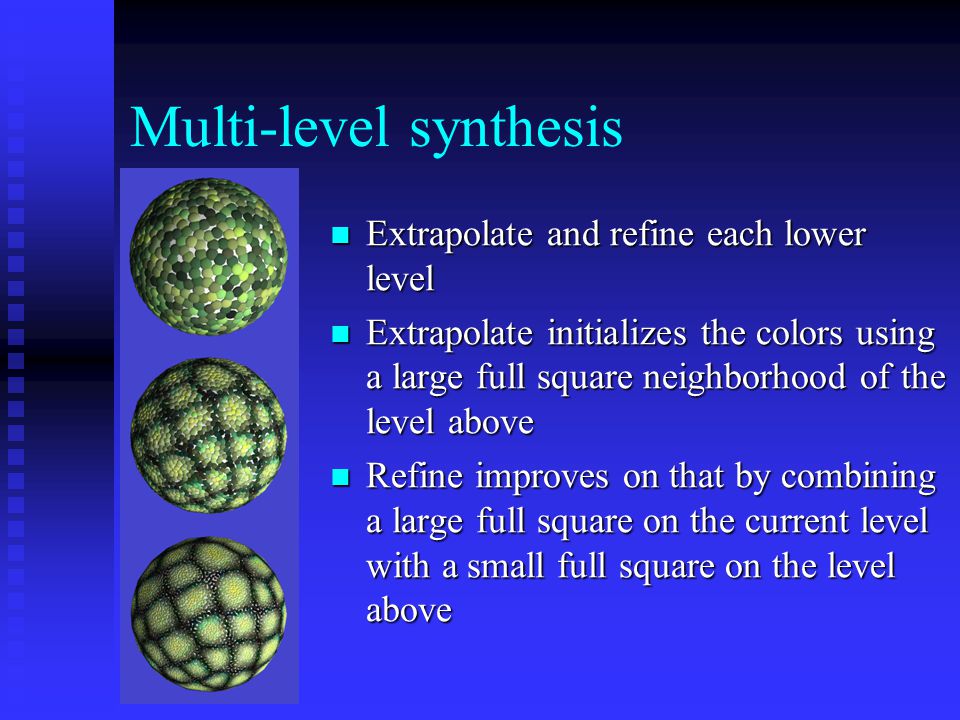 Multi-level synthesis

- Extrapolate and refine each lower level
- Extrapolate initializes the colors using a large full square neighborhood of the level above
- Refine improves on that by combining a large full square on the current level with a small full square on the level above